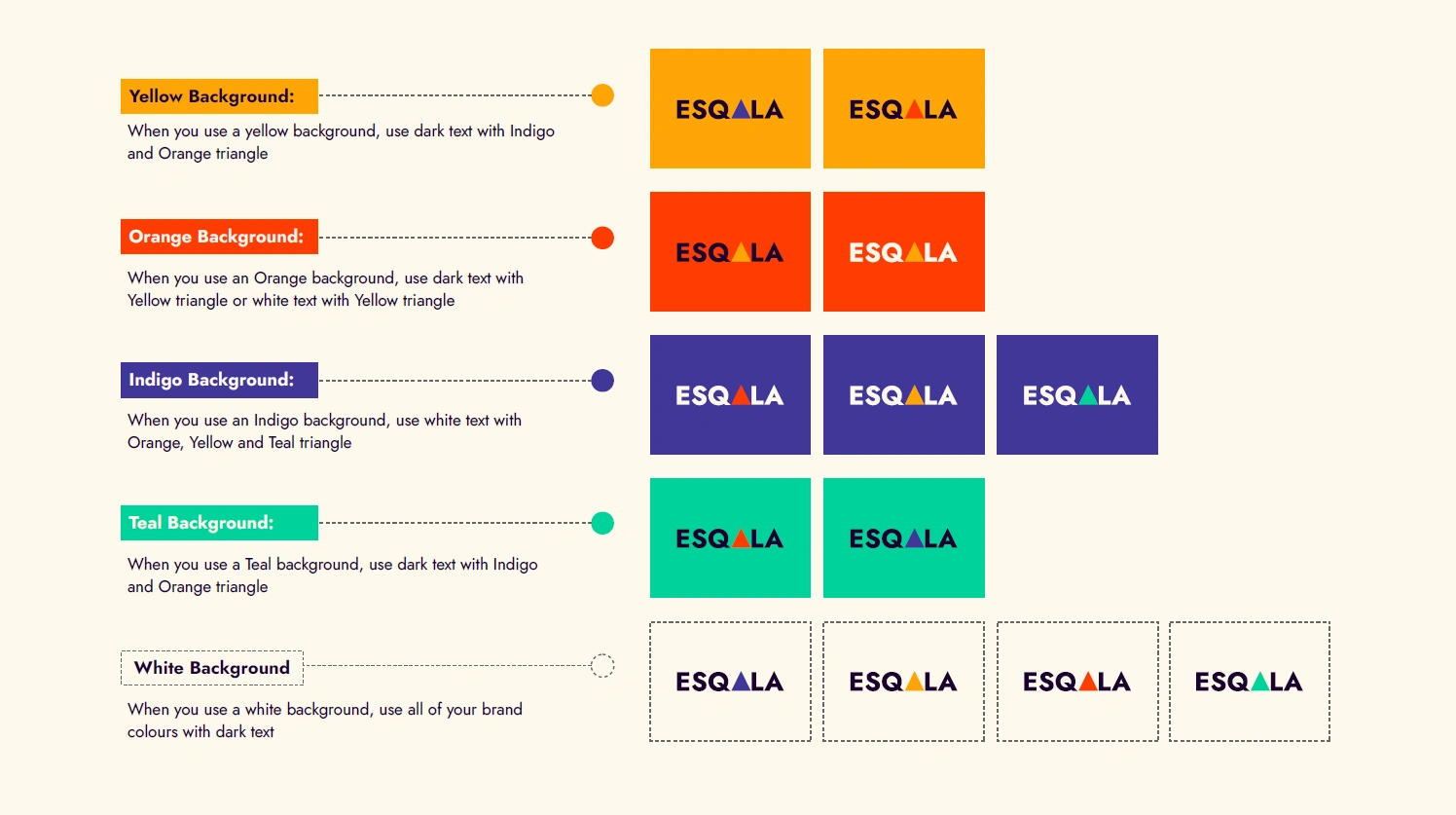 Yellow Background:

When you use a yellow background, use dark text with Indigo and Orange triangle

ESQALA ESQALA

Orange Background:

When you use an Orange background, use dark text with Yellow triangle or white text with Yellow triangle

ESQALA ESQALA

Indigo Background:

When you use an Indigo background, use white text with Orange, Yellow and Teal triangle

ESQALA ESQALA ESQALA

Teal Background:

When you use a Teal background, use dark text with Indigo and Orange triangle

ESQALA ESQALA

White Background

When you use a white background, use all of your brand colours with dark text

ESQALA ESQALA ESQALA ESQALA